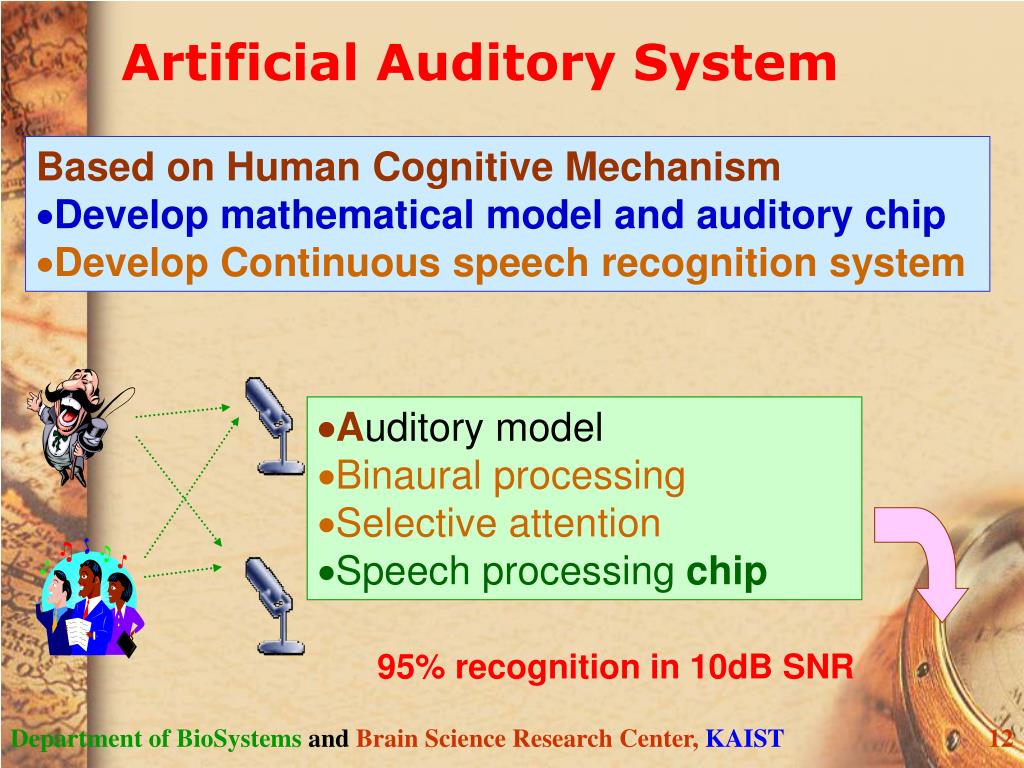 Artificial Auditory System

Based on Human Cognitive Mechanism
•Develop mathematical model and auditory chip
•Develop Continuous speech recognition system

•Auditory model
•Binaural processing
•Selective attention
•Speech processing chip

95% recognition in 10dB SNR

Department of BioSystems and Brain Science Research Center, KAIST

12